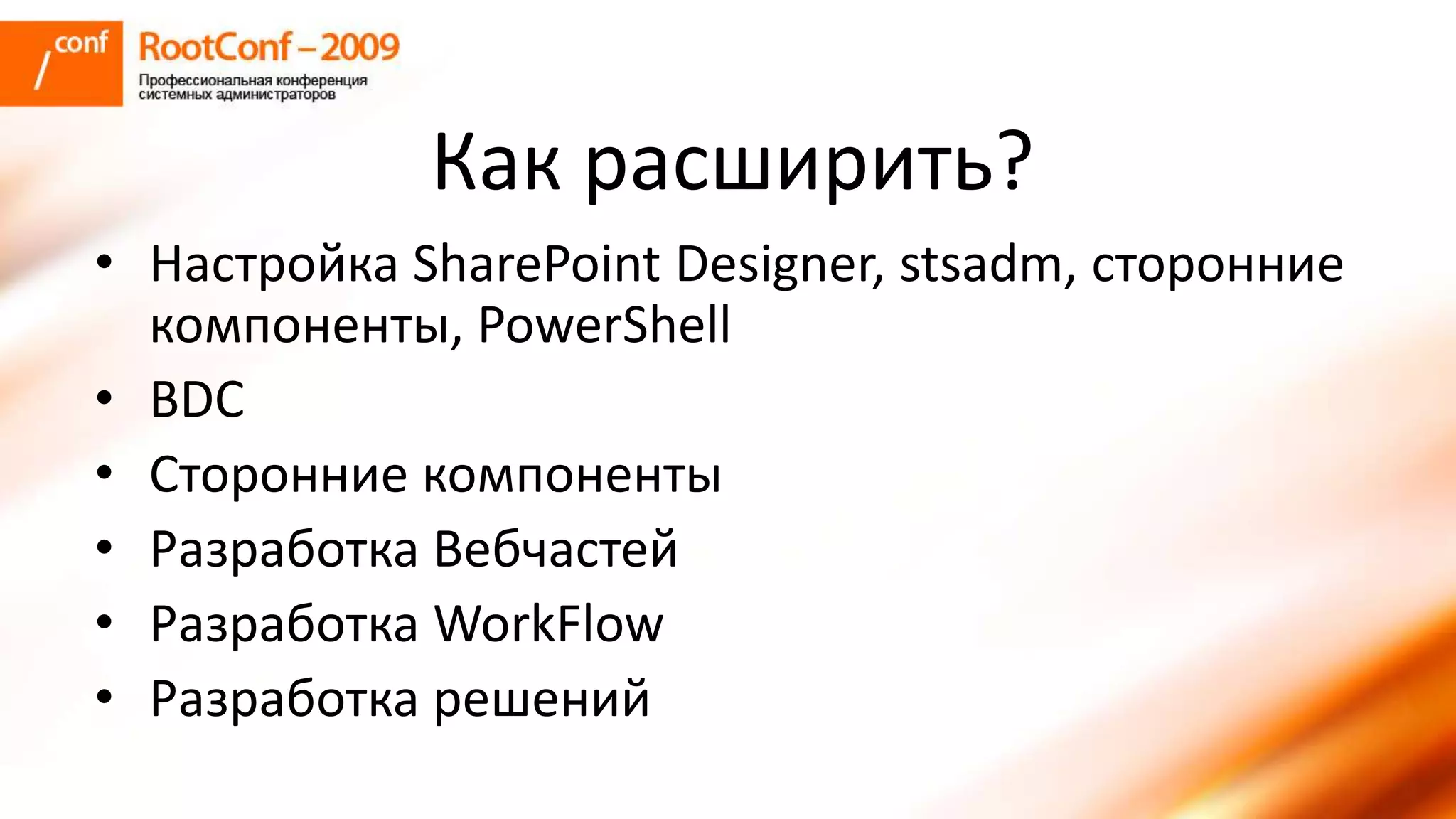 /conf RootConf – 2009
Профессиональная конференция системных администраторов

Как расширить?

• Настройка SharePoint Designer, stsadm, сторонние компоненты, PowerShell
• BDC
• Сторонние компоненты
• Разработка Вебчастей
• Разработка WorkFlow
• Разработка решений